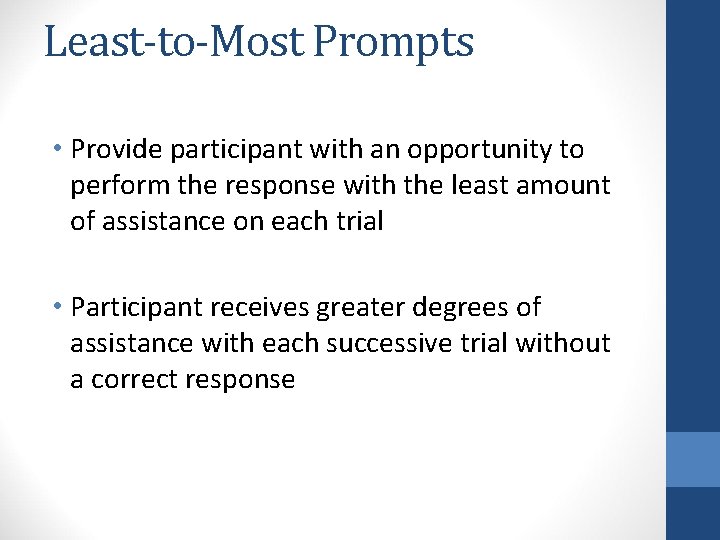 Least-to-Most Prompts

• Provide participant with an opportunity to perform the response with the least amount of assistance on each trial

• Participant receives greater degrees of assistance with each successive trial without a correct response